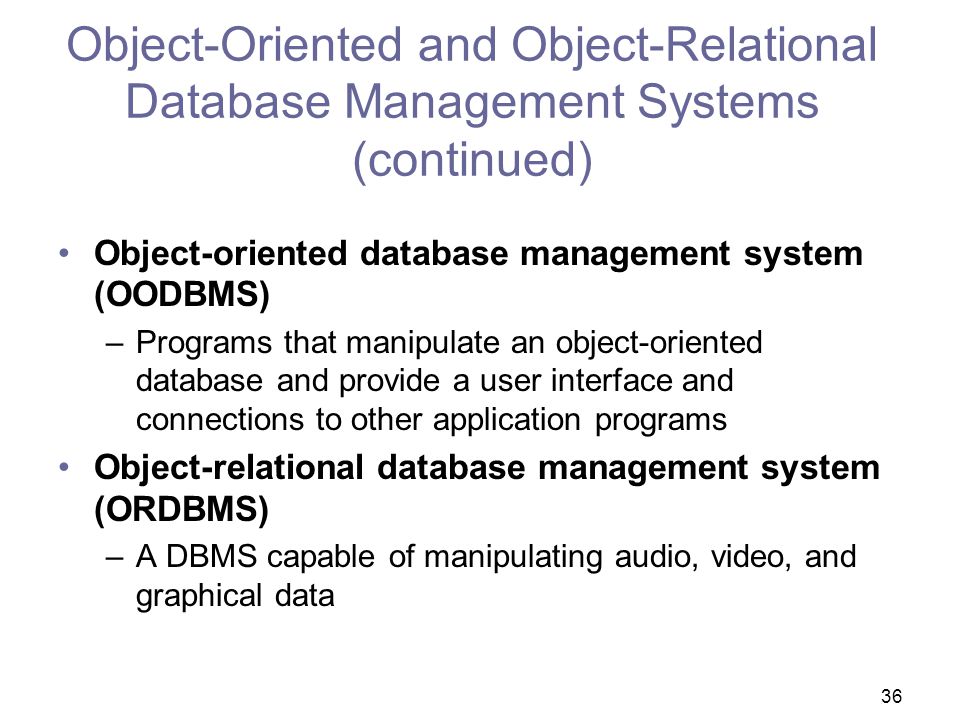 Object-Oriented and Object-Relational Database Management Systems (continued)

• Object-oriented database management system (OODBMS)
– Programs that manipulate an object-oriented database and provide a user interface and connections to other application programs
• Object-relational database management system (ORDBMS)
– A DBMS capable of manipulating audio, video, and graphical data

36